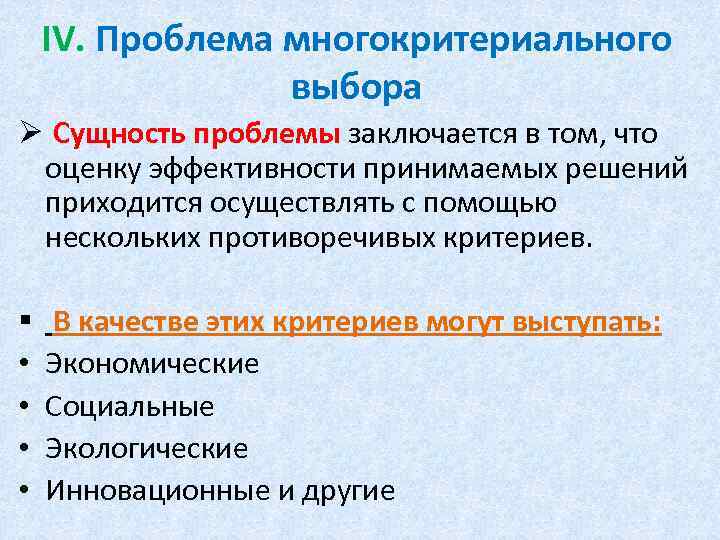 IV. Проблема многокритериального выбора

➢ Сущность проблемы заключается в том, что оценку эффективности принимаемых решений приходится осуществлять с помощью нескольких противоречивых критериев.

▪ В качестве этих критериев могут выступать:
• Экономические
• Социальные
• Экологические
• Инновационные и другие